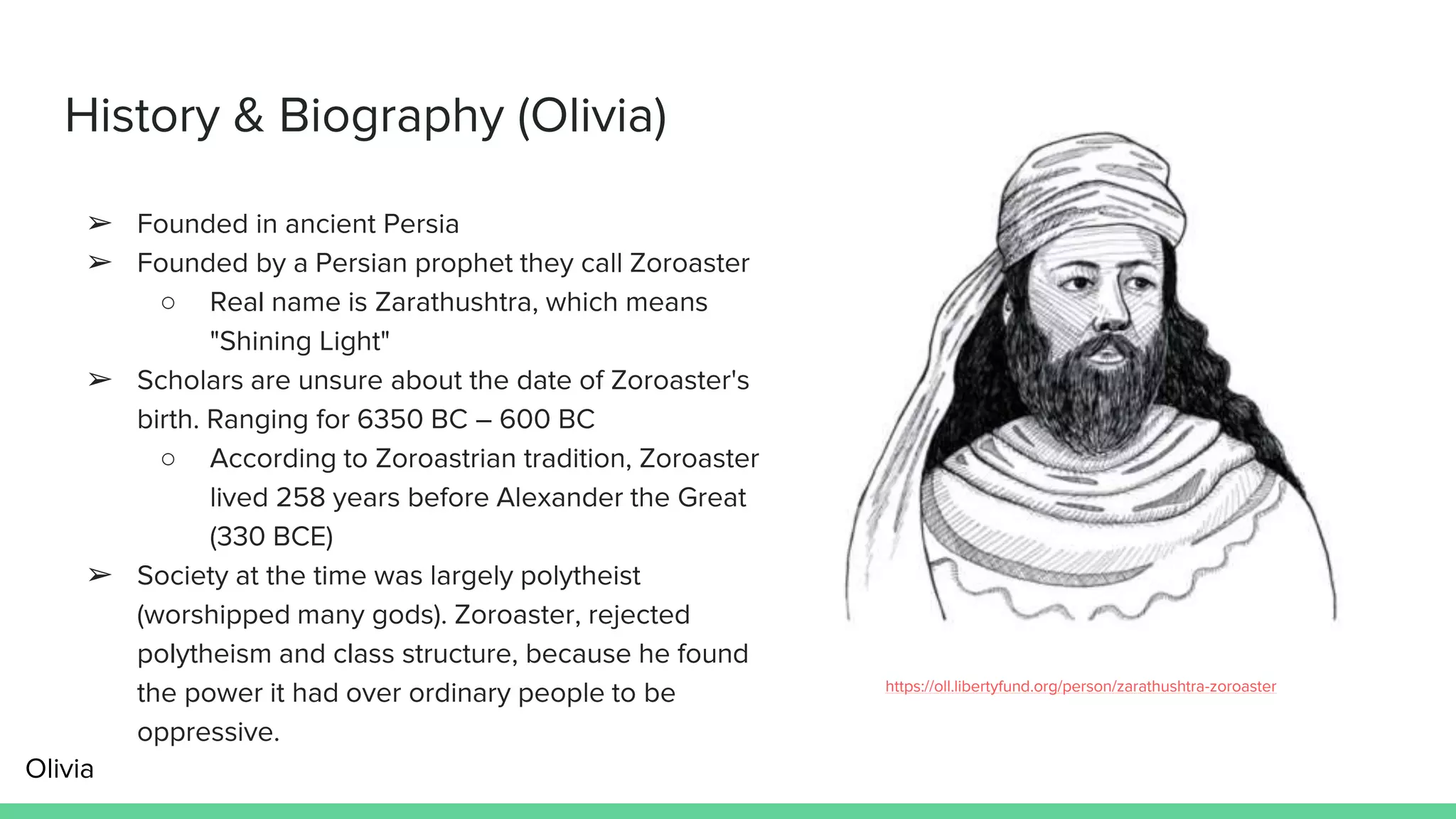 History & Biography (Olivia)

➢ Founded in ancient Persia
➢ Founded by a Persian prophet they call Zoroaster
○ Real name is Zarathushtra, which means "Shining Light"
➢ Scholars are unsure about the date of Zoroaster's birth. Ranging for 6350 BC – 600 BC
○ According to Zoroastrian tradition, Zoroaster lived 258 years before Alexander the Great (330 BCE)
➢ Society at the time was largely polytheist (worshipped many gods). Zoroaster, rejected polytheism and class structure, because he found the power it had over ordinary people to be oppressive.

https://oll.libertyfund.org/person/zarathushtra-zoroaster

Olivia